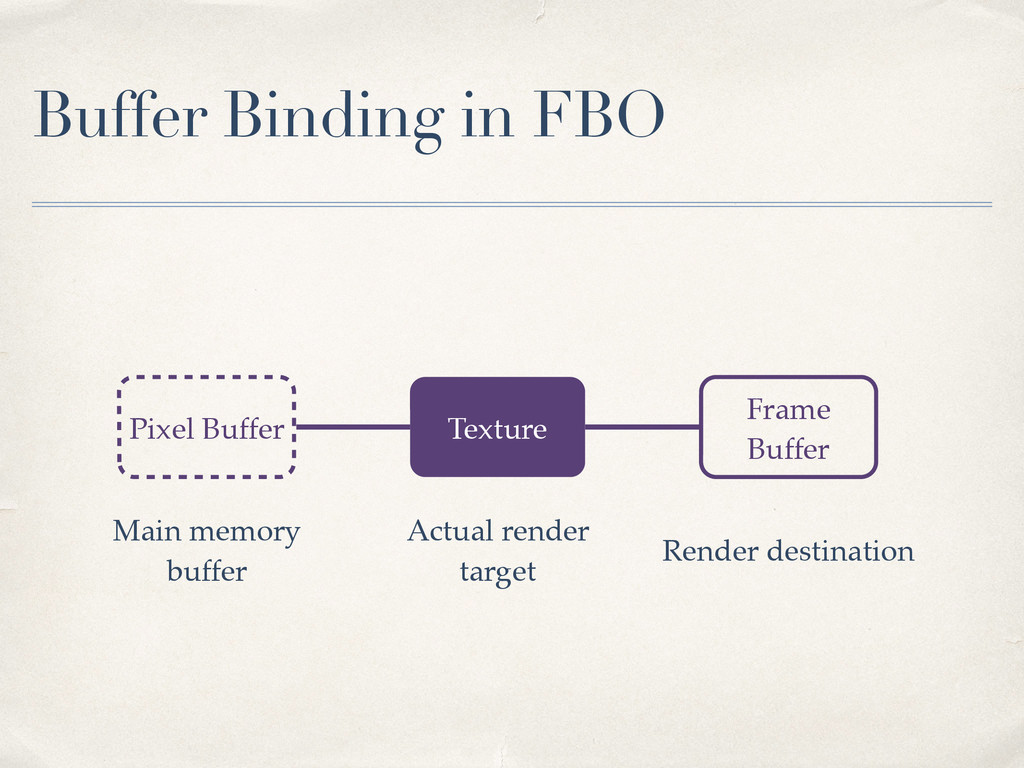 Buffer Binding in FBO

Pixel Buffer

Texture

Frame Buffer

Main memory buffer

Actual render target

Render destination